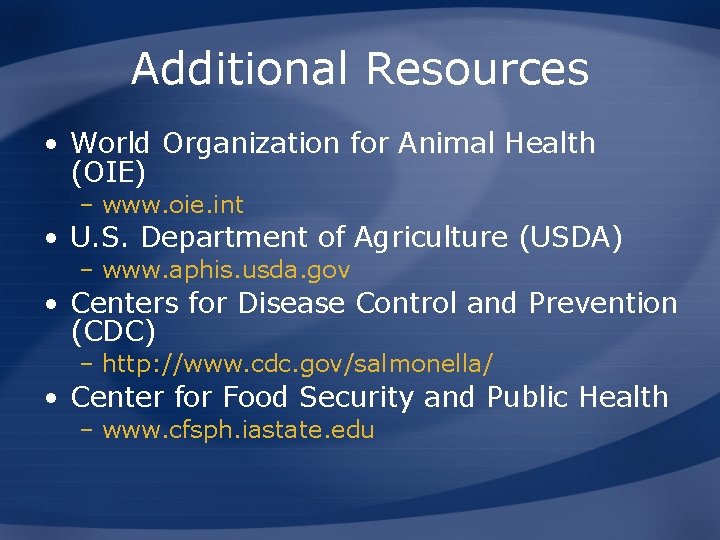 Additional Resources

• World Organization for Animal Health (OIE)
– www.oie.int
• U.S. Department of Agriculture (USDA)
– www.aphis.usda.gov
• Centers for Disease Control and Prevention (CDC)
– http://www.cdc.gov/salmonella/
• Center for Food Security and Public Health
– www.cfsph.iastate.edu